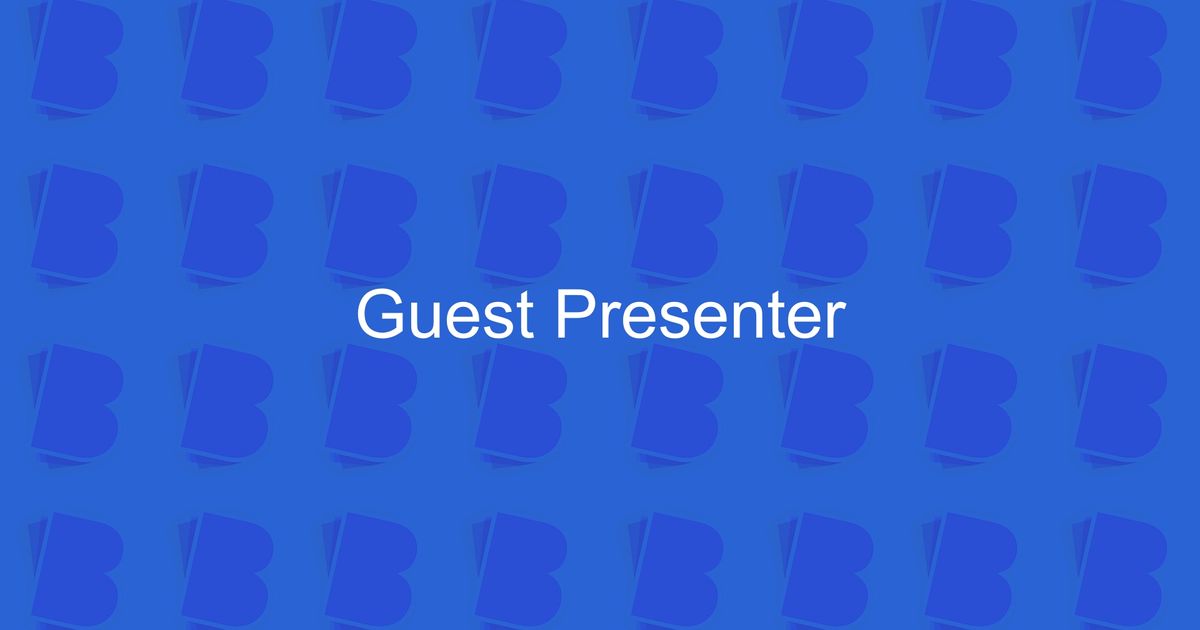 Guest Presenter